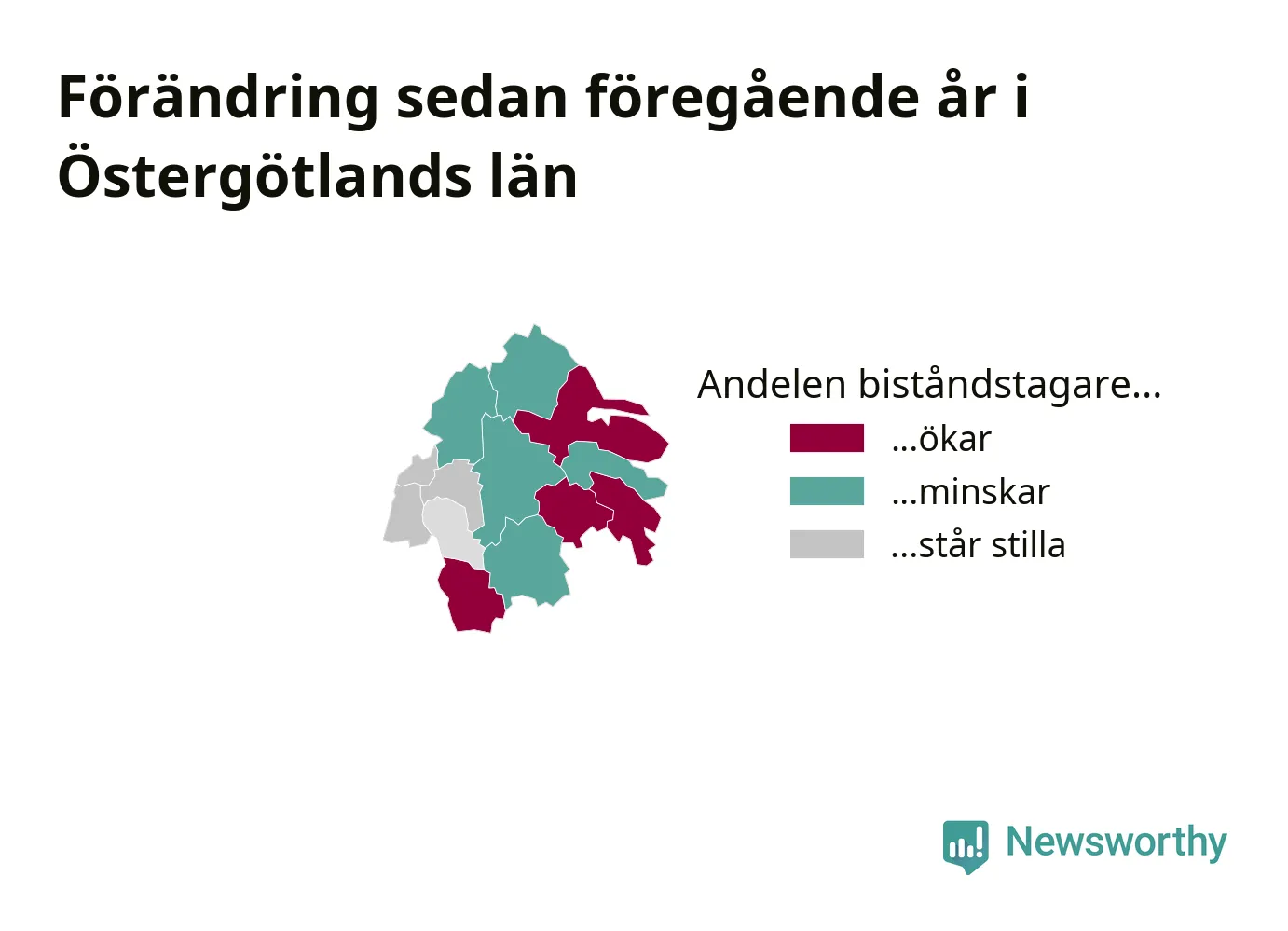 Förändring sedan föregående år i Östergötlands län

Andelen biståndstagare...

...ökar

...minskar

...står stilla

Newsworthy